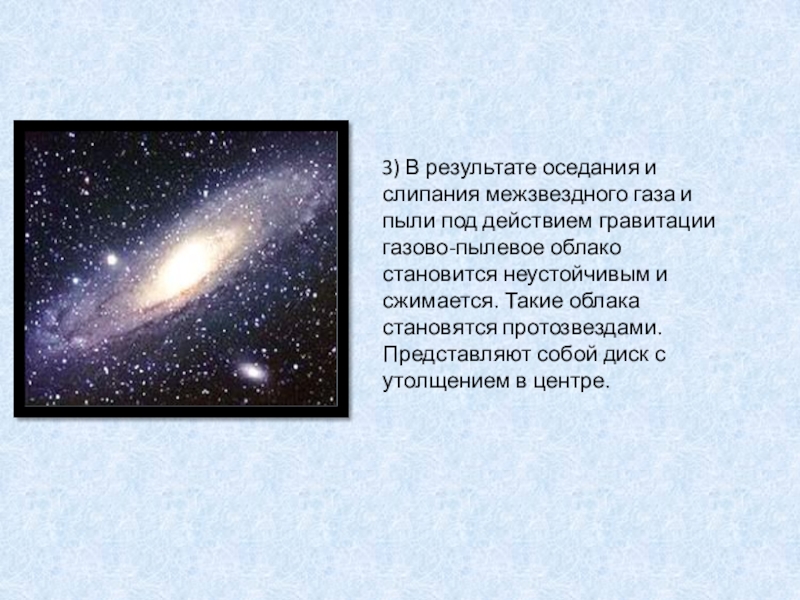 3) В результате оседания и слипания межзвездного газа и пыли под действием гравитации газово-пылевое облако становится неустойчивым и сжимается. Такие облака становятся протозвездами. Представляют собой диск с утолщением в центре.